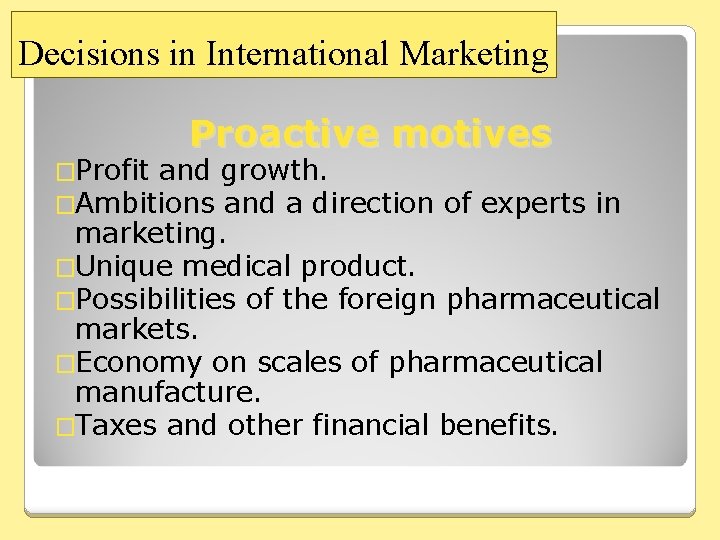 Decisions in International Marketing

Proactive motives

□Profit and growth.
□Ambitions and a direction of experts in marketing.
□Unique medical product.
□Possibilities of the foreign pharmaceutical markets.
□Economy on scales of pharmaceutical manufacture.
□Taxes and other financial benefits.